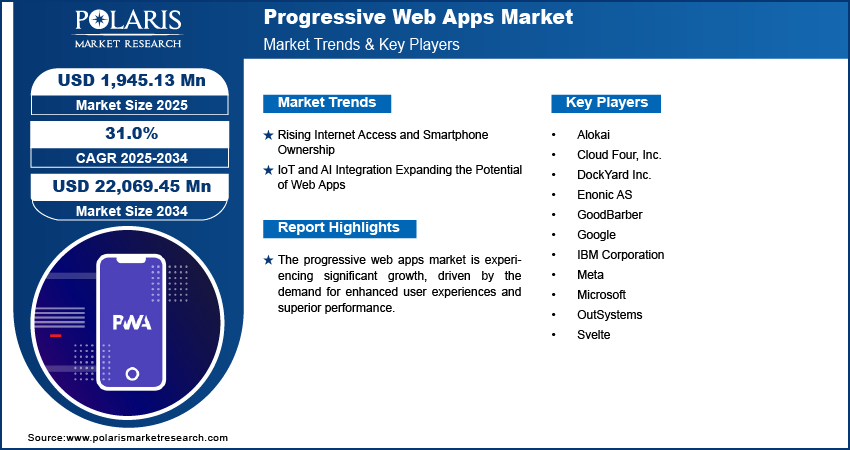 POLARIS
MARKET RESEARCH

Progressive Web Apps Market
Market Trends & Key Players

USD 1,945.13 Mn
Market Size 2025

31.0%
CAGR 2025-2034

USD 22,069.45 Mn
Market Size 2034

PWA

Market Trends

★ Rising Internet Access and Smartphone Ownership

★ IoT and AI Integration Expanding the Potential of Web Apps

Report Highlights

★ The progressive web apps market is experiencing significant growth, driven by the demand for enhanced user experiences and superior performance.

Key Players

• Alokai
• Cloud Four, Inc.
• DockYard Inc.
• Enonic AS
• GoodBarber
• Google
• IBM Corporation
• Meta
• Microsoft
• OutSystems
• Svelte

Source:www.polarismarketresearch.com